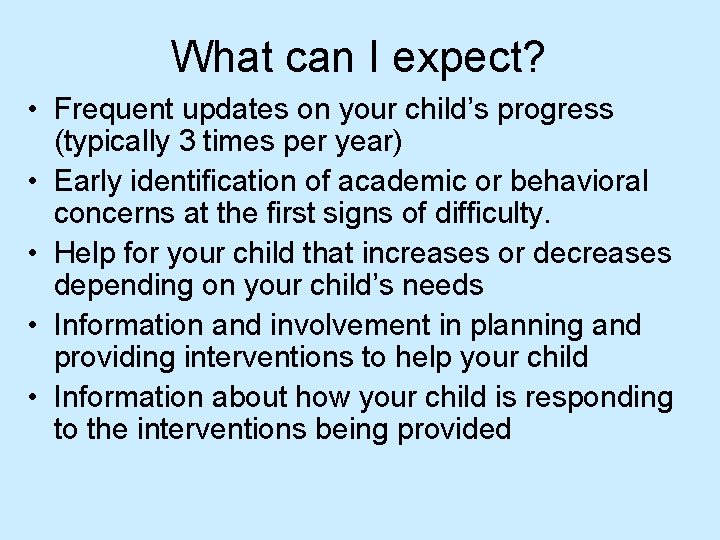 What can I expect?

• Frequent updates on your child’s progress (typically 3 times per year)
• Early identification of academic or behavioral concerns at the first signs of difficulty.
• Help for your child that increases or decreases depending on your child’s needs
• Information and involvement in planning and providing interventions to help your child
• Information about how your child is responding to the interventions being provided